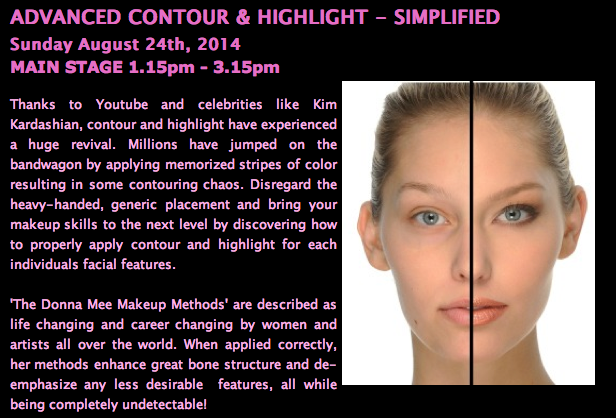 ADVANCED CONTOUR & HIGHLIGHT - SIMPLIFIED
Sunday August 24th, 2014
MAIN STAGE 1.15pm - 3.15pm

Thanks to Youtube and celebrities like Kim Kardashian, contour and highlight have experienced a huge revival. Millions have jumped on the bandwagon by applying memorized stripes of color resulting in some contouring chaos. Disregard the heavy-handed, generic placement and bring your makeup skills to the next level by discovering how to properly apply contour and highlight for each individuals facial features.

'The Donna Mee Makeup Methods' are described as life changing and career changing by women and artists all over the world. When applied correctly, her methods enhance great bone structure and de-emphasize any less desirable features, all while being completely undetectable!